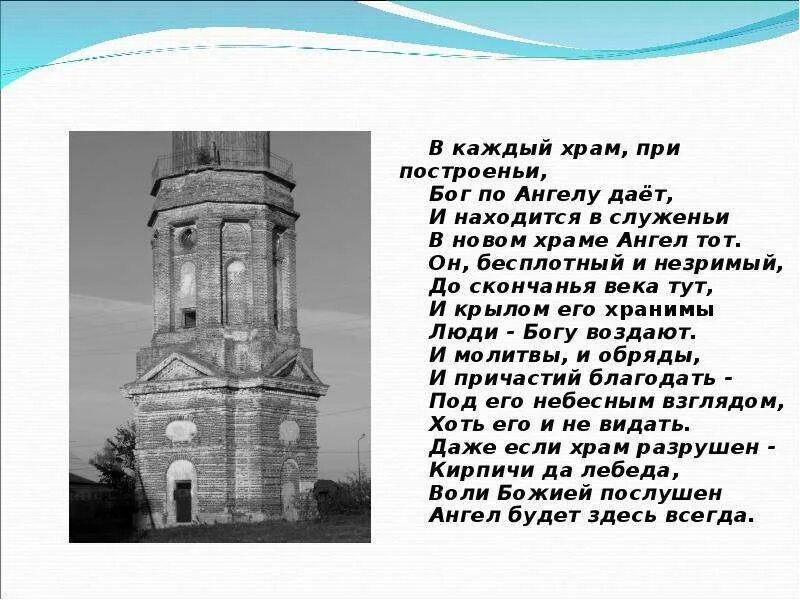 В каждый храм, при построеньи,
Бог по Ангелу даёт,
И находится в служеньи
В новом храме Ангел тот.
Он, бесплотный и незримый,
До скончанья века тут,
И крылом его хранимы
Люди - Богу воздают.
И молитвы, и обряды,
И причастий благодать -
Под его небесным взглядом,
Хоть его и не видать.
Даже если храм разрушен -
Кирпичи да лебеда,
Воли Божией послушен
Ангел будет здесь всегда.